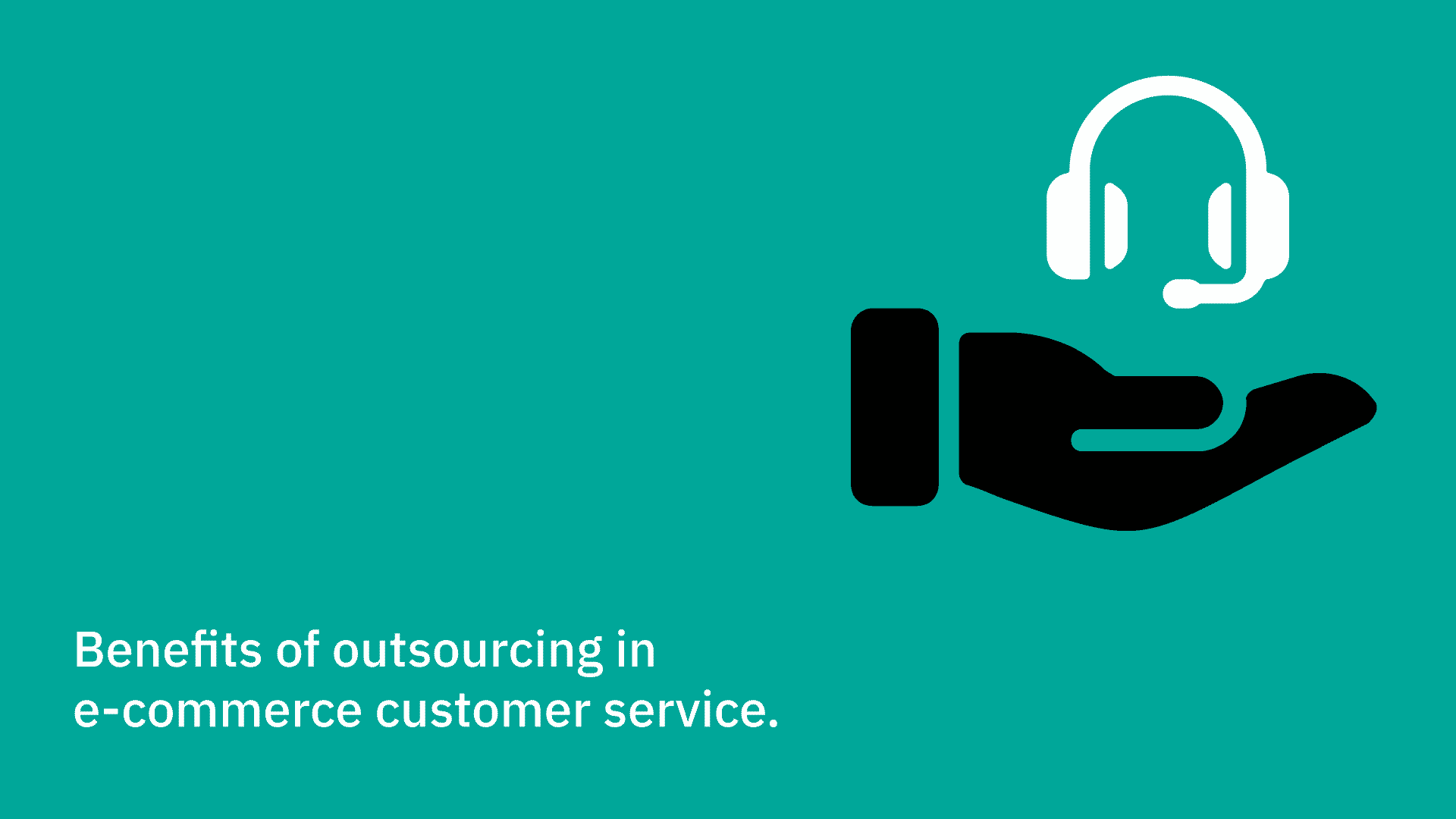 Benefits of outsourcing in e-commerce customer service.